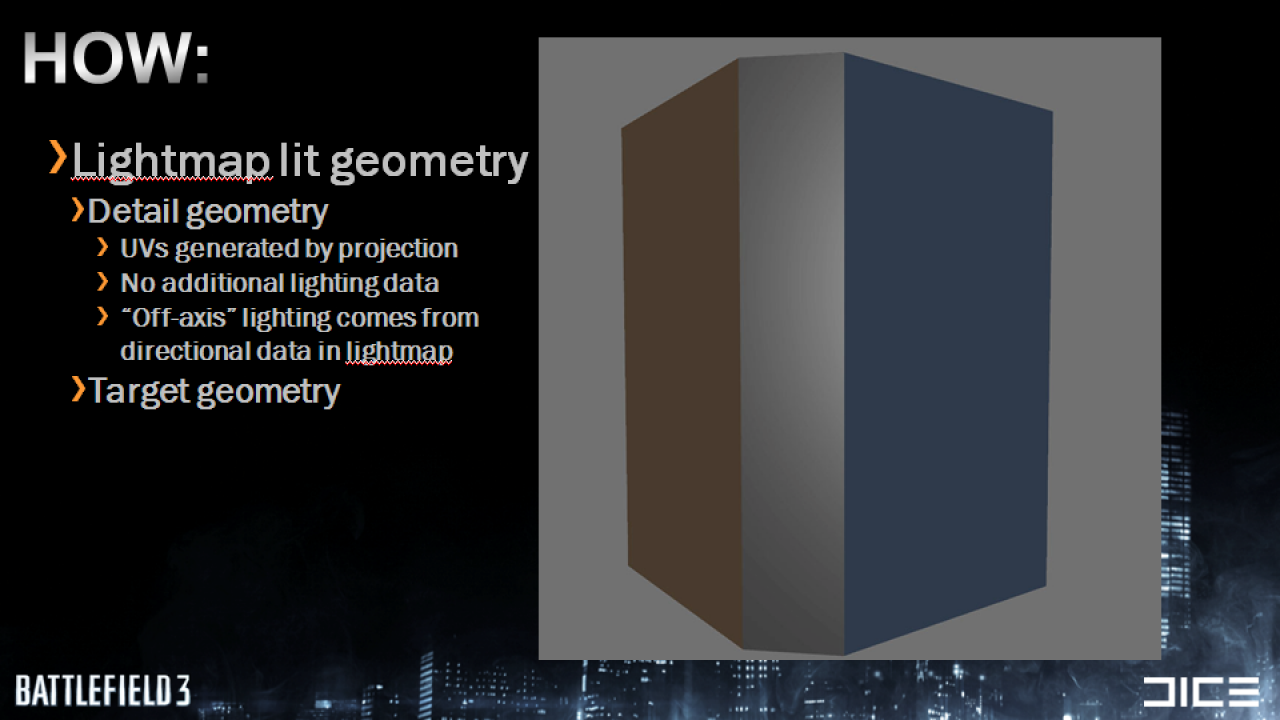 HOW:

› Lightmap lit geometry

› Detail geometry

› UVs generated by projection

› No additional lighting data

› "Off-axis" lighting comes from directional data in lightmap

› Target geometry

BATTLEFIELD 3

DICE